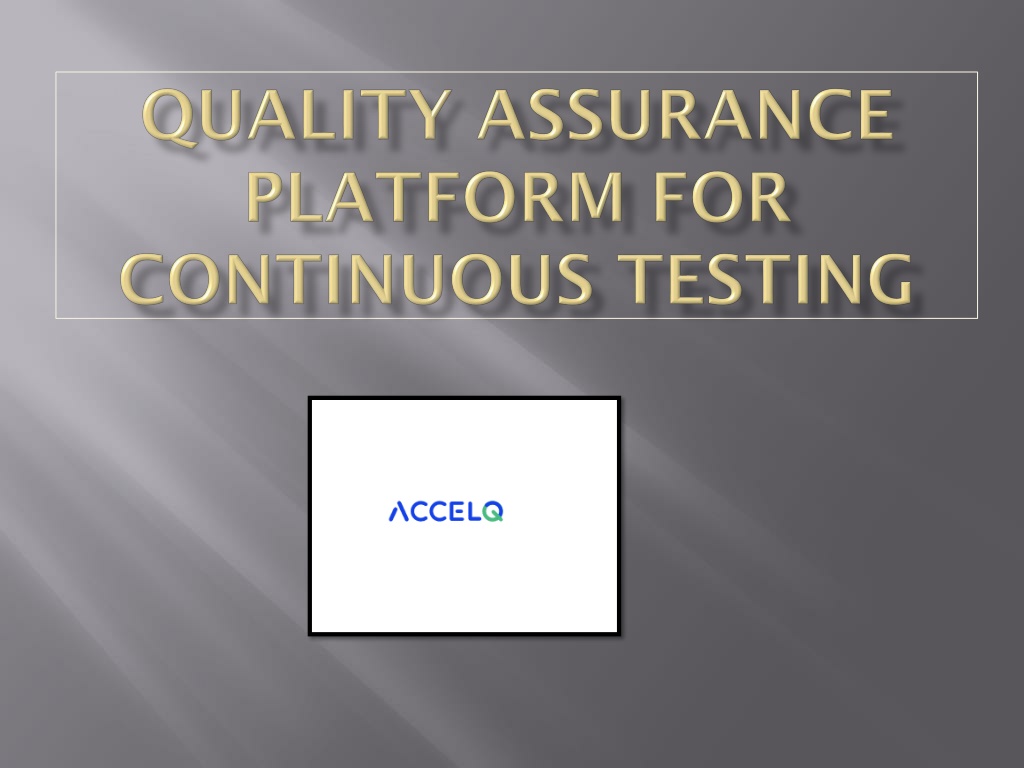 QUALITY ASSURANCE PLATFORM FOR CONTINUOUS TESTING

ACCELQ